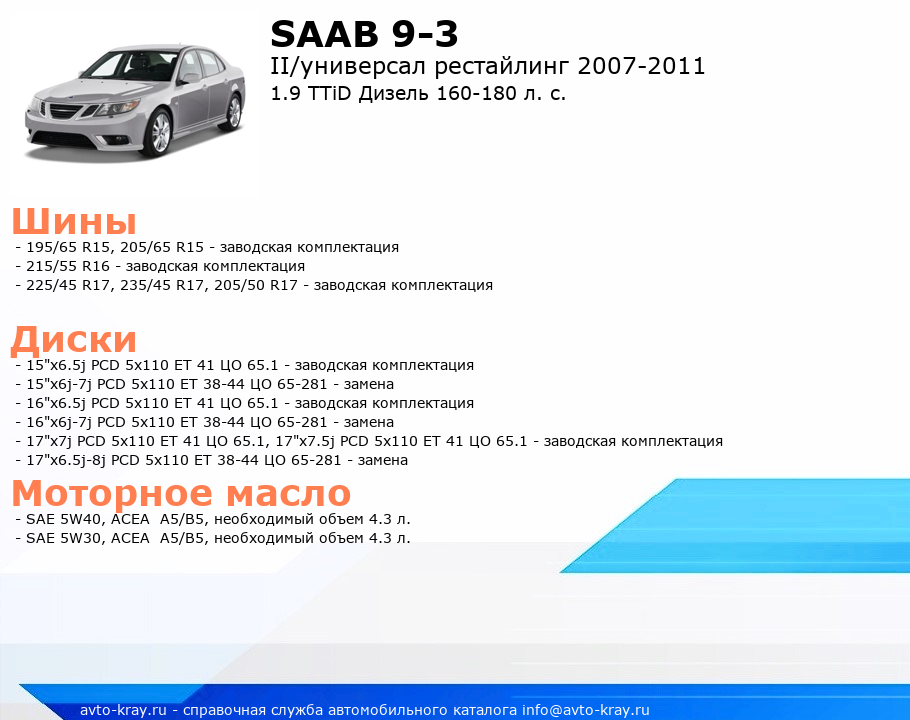 SAAB 9-3
II/универсал рестайлинг 2007-2011
1.9 TTiD Дизель 160-180 л. с.

Шины
- 195/65 R15, 205/65 R15 - заводская комплектация
- 215/55 R16 - заводская комплектация
- 225/45 R17, 235/45 R17, 205/50 R17 - заводская комплектация

Диски
- 15"x6.5j PCD 5x110 ET 41 ЦО 65.1 - заводская комплектация
- 15"x6j-7j PCD 5x110 ET 38-44 ЦО 65-281 - замена
- 16"x6.5j PCD 5x110 ET 41 ЦО 65.1 - заводская комплектация
- 16"x6j-7j PCD 5x110 ET 38-44 ЦО 65-281 - замена
- 17"x7j PCD 5x110 ET 41 ЦО 65.1, 17"x7.5j PCD 5x110 ET 41 ЦО 65.1 - заводская комплектация
- 17"x6.5j-8j PCD 5x110 ET 38-44 ЦО 65-281 - замена

Моторное масло
- SAE 5W40, ACEA A5/B5, необходимый объем 4.3 л.
- SAE 5W30, ACEA A5/B5, необходимый объем 4.3 л.

avto-kray.ru - справочная служба автомобильного каталога info@avto-kray.ru